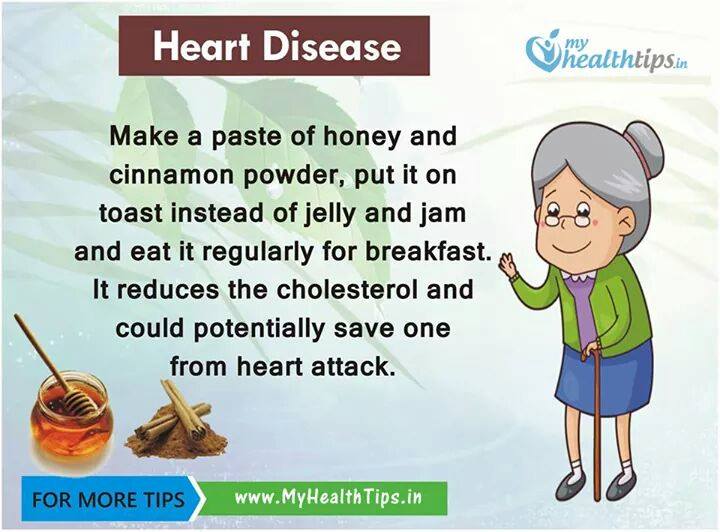 Heart Disease

my healthtips.in

Make a paste of honey and cinnamon powder, put it on toast instead of jelly and jam and eat it regularly for breakfast. It reduces the cholesterol and could potentially save one from heart attack.

FOR MORE TIPS www.MyHealthTips.in